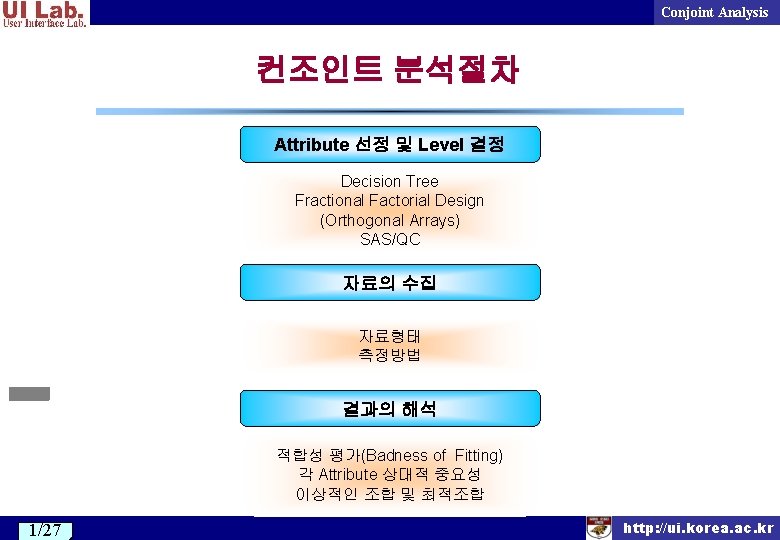 UI Lab.
User Interface Lab.

Conjoint Analysis

컨조인트 분석절차

Attribute 선정 및 Level 결정

Decision Tree
Fractional Factorial Design
(Orthogonal Arrays)
SAS/QC

자료의 수집

자료형태
측정방법

결과의 해석

적합성 평가(Badness of Fitting)
각 Attribute 상대적 중요성
이상적인 조합 및 최적조합

1/27

http://ui.korea.ac.kr